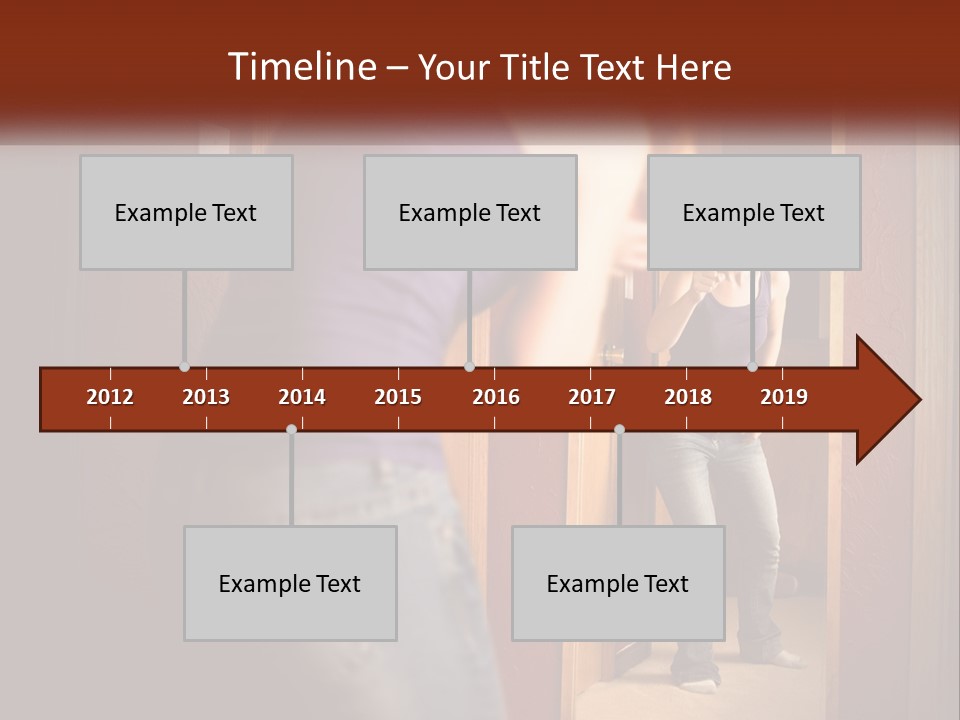 Timeline – Your Title Text Here

Example Text

Example Text

Example Text

2012 2013 2014 2015 2016 2017 2018 2019

Example Text

Example Text